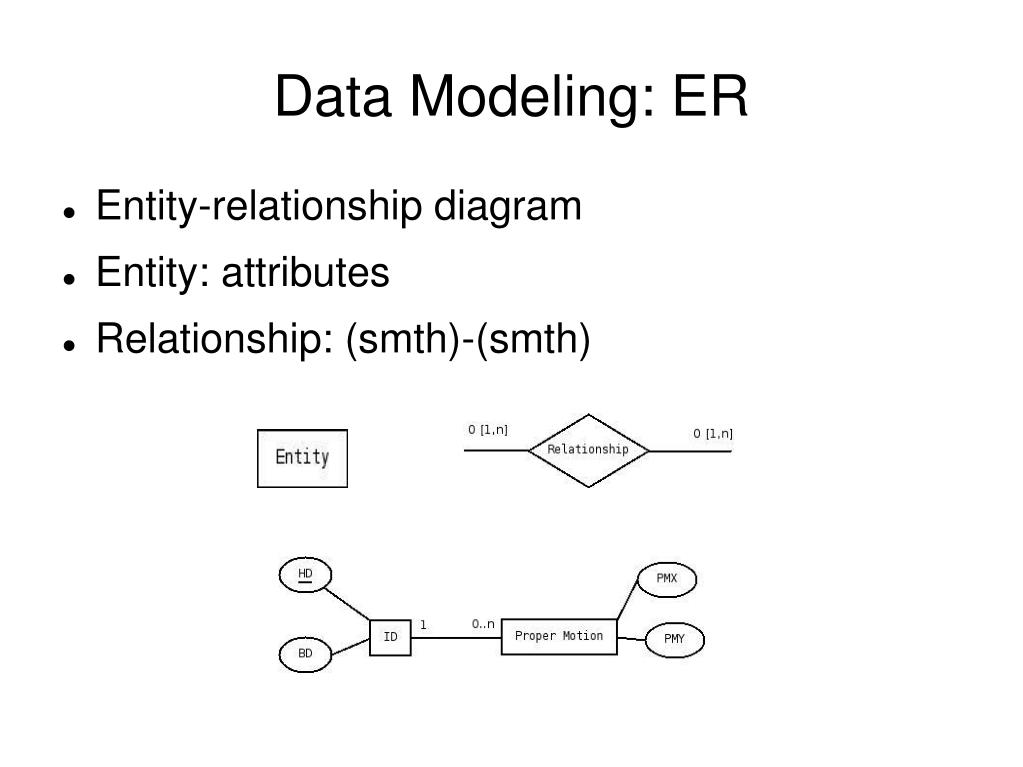 Data Modeling: ER

- Entity-relationship diagram
- Entity: attributes
- Relationship: (smth)-(smth)

Entity

0 [1,n]
Relationship
0 [1,n]

HD
BD
ID
1
0..n
Proper Motion
PMX
PMY